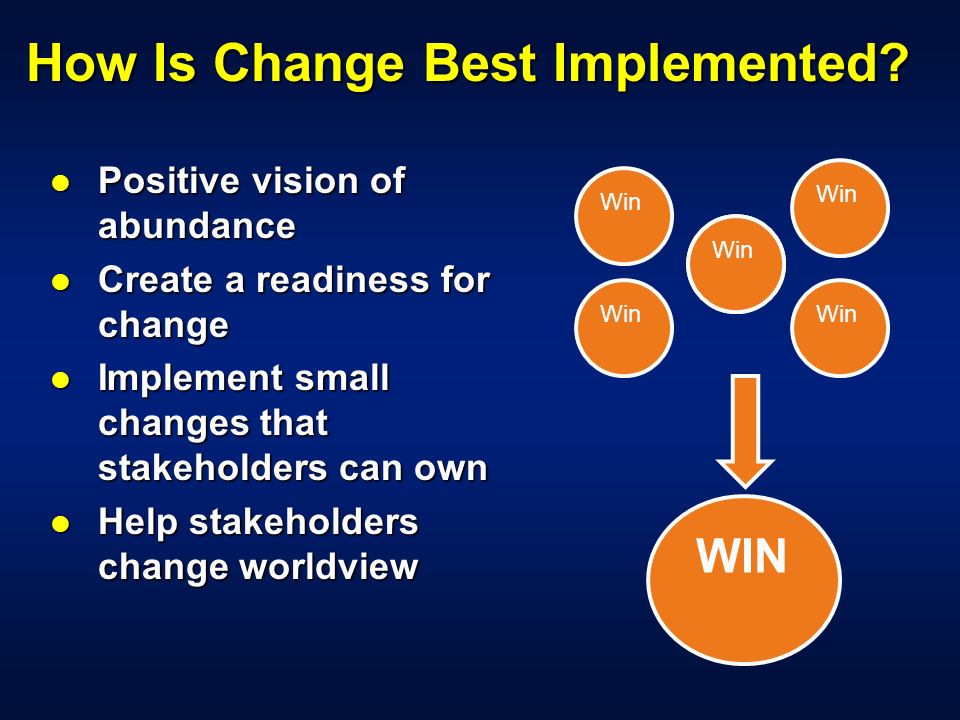 How Is Change Best Implemented?

- Positive vision of abundance
- Create a readiness for change
- Implement small changes that stakeholders can own
- Help stakeholders change worldview

Win

Win

Win

Win

Win

WIN